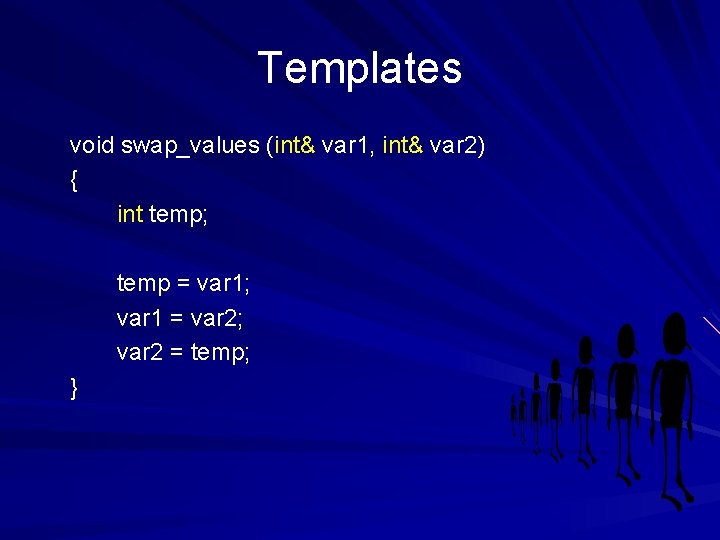 Templates

void swap_values (int& var1, int& var2)
{
    int temp;

    temp = var1;
    var1 = var2;
    var2 = temp;
}